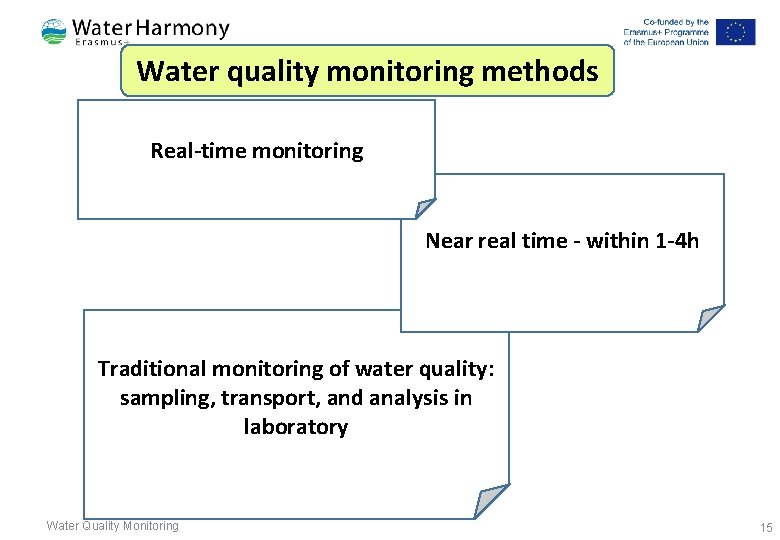 Water Harmony
Erasmus+

Co-funded by the Erasmus+ Programme of the European Union

Water quality monitoring methods

Real-time monitoring

Near real time - within 1-4h

Traditional monitoring of water quality: sampling, transport, and analysis in laboratory

Water Quality Monitoring

15